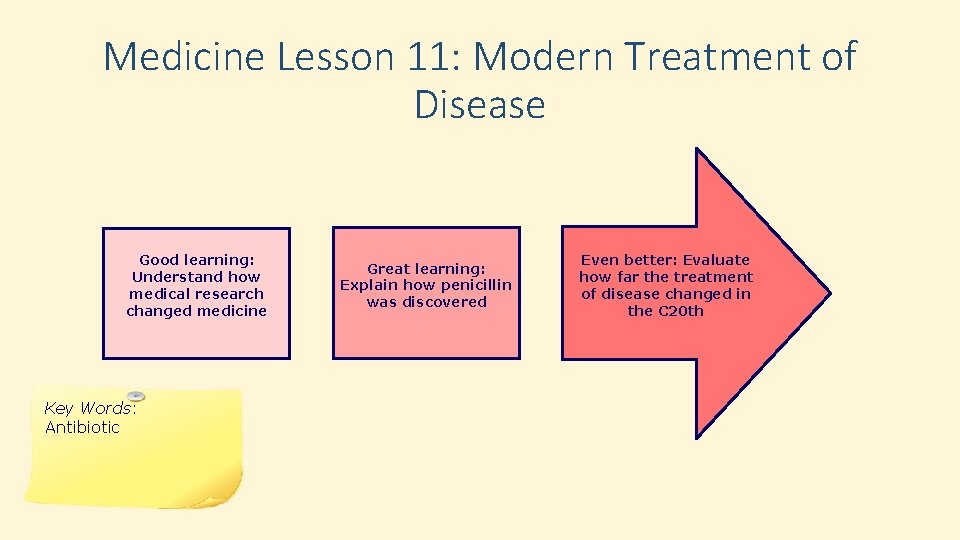 Medicine Lesson 11: Modern Treatment of Disease

Good learning: Understand how medical research changed medicine

Great learning: Explain how penicillin was discovered

Even better: Evaluate how far the treatment of disease changed in the C20th

Key Words: Antibiotic